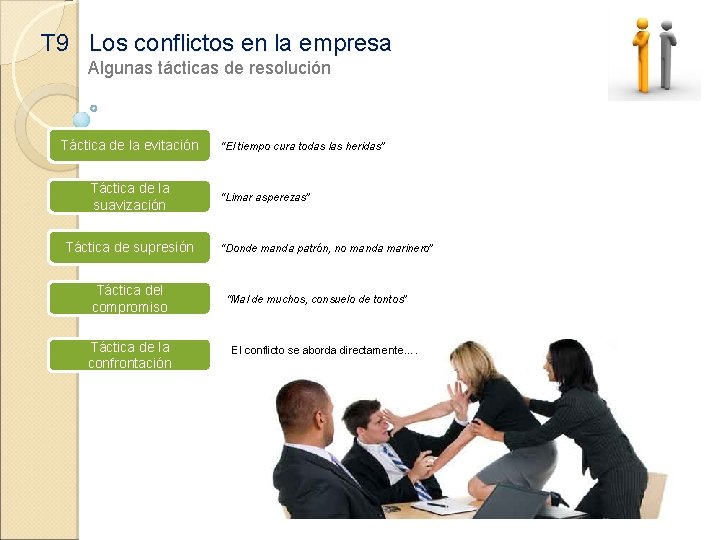 T9 Los conflictos en la empresa
Algunas tácticas de resolución

Táctica de la evitación
"El tiempo cura todas las heridas"

Táctica de la suavización
"Limar asperezas"

Táctica de supresión
"Donde manda patrón, no manda marinero"

Táctica del compromiso
"Mal de muchos, consuelo de tontos"

Táctica de la confrontación
El conflicto se aborda directamente….